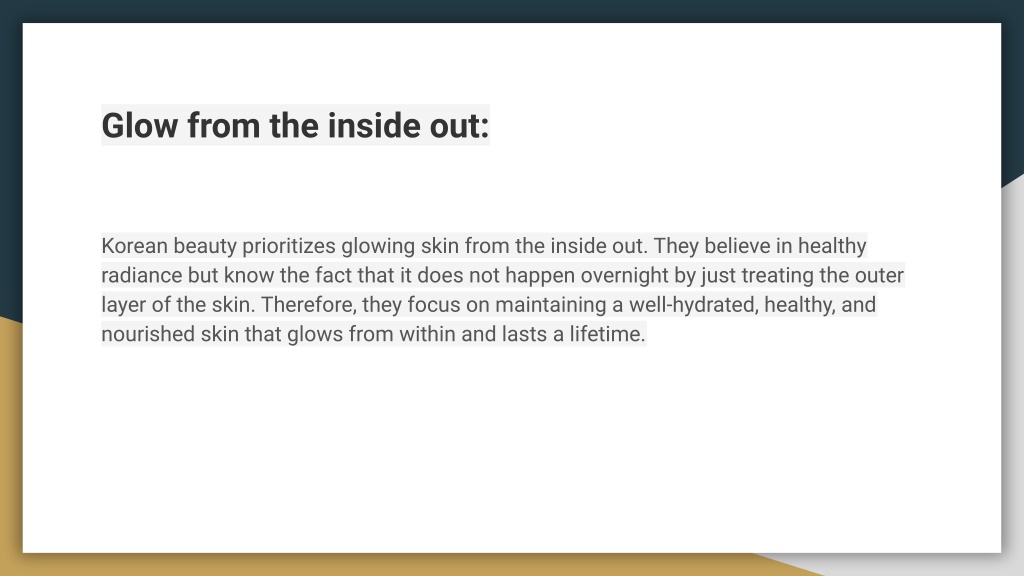 Glow from the inside out:

Korean beauty prioritizes glowing skin from the inside out. They believe in healthy radiance but know the fact that it does not happen overnight by just treating the outer layer of the skin. Therefore, they focus on maintaining a well-hydrated, healthy, and nourished skin that glows from within and lasts a lifetime.